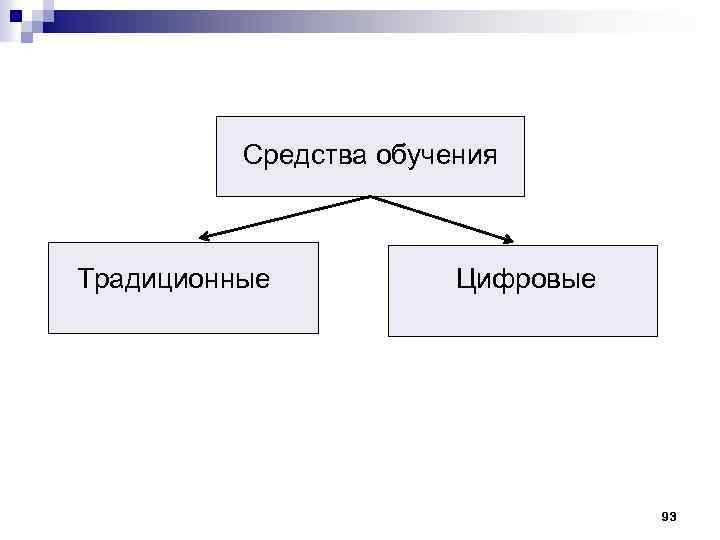 Средства обучения

Традиционные

Цифровые

93